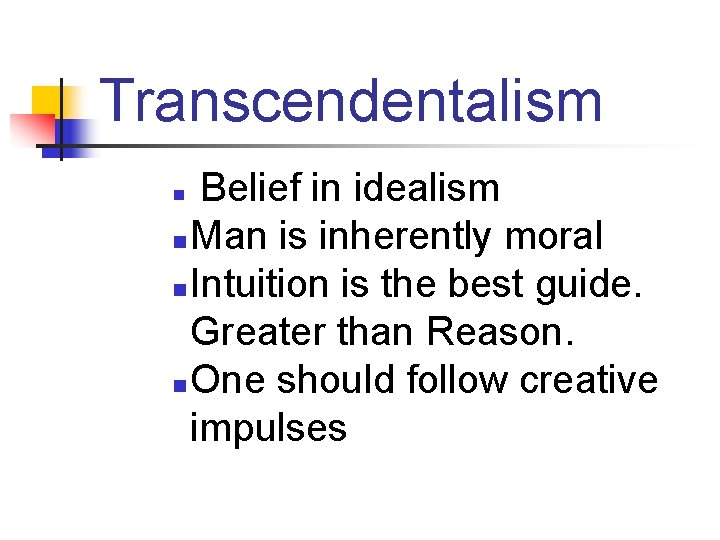 Transcendentalism

- Belief in idealism
- Man is inherently moral
- Intuition is the best guide. Greater than Reason.
- One should follow creative impulses